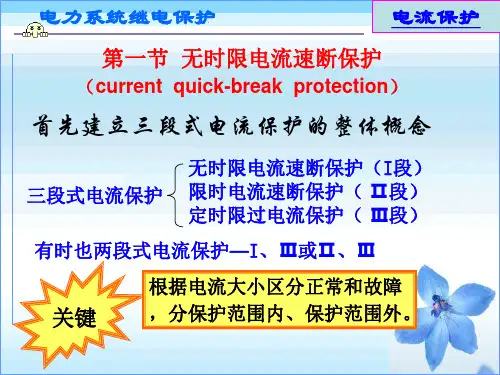 电力系统继电保护

电流保护

第一节 无时限电流速断保护
（current quick-break protection）

首先建立三段式电流保护的整体概念

三段式电流保护
无时限电流速断保护（I段）
限时电流速断保护（ II段）
定时限过电流保护（ III段）

有时也两段式电流保护—I、III或II、III

关键

根据电流大小区分正常和故障，分保护范围内、保护范围外。